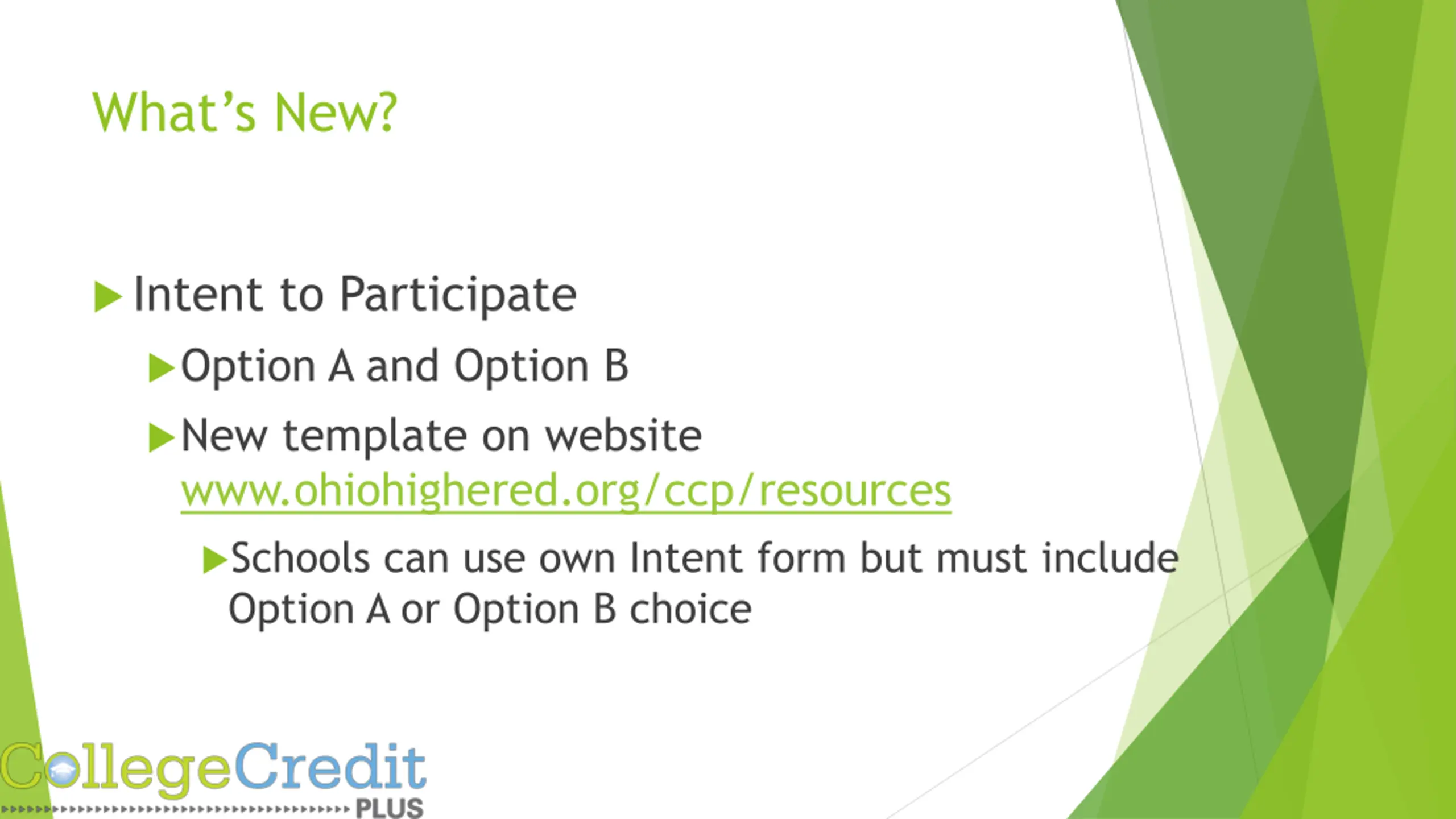 What's New?

Intent to Participate

Option A and Option B

New template on website www.ohiohighered.org/ccp/resources

Schools can use own Intent form but must include Option A or Option B choice

CollegeCredit PLUS